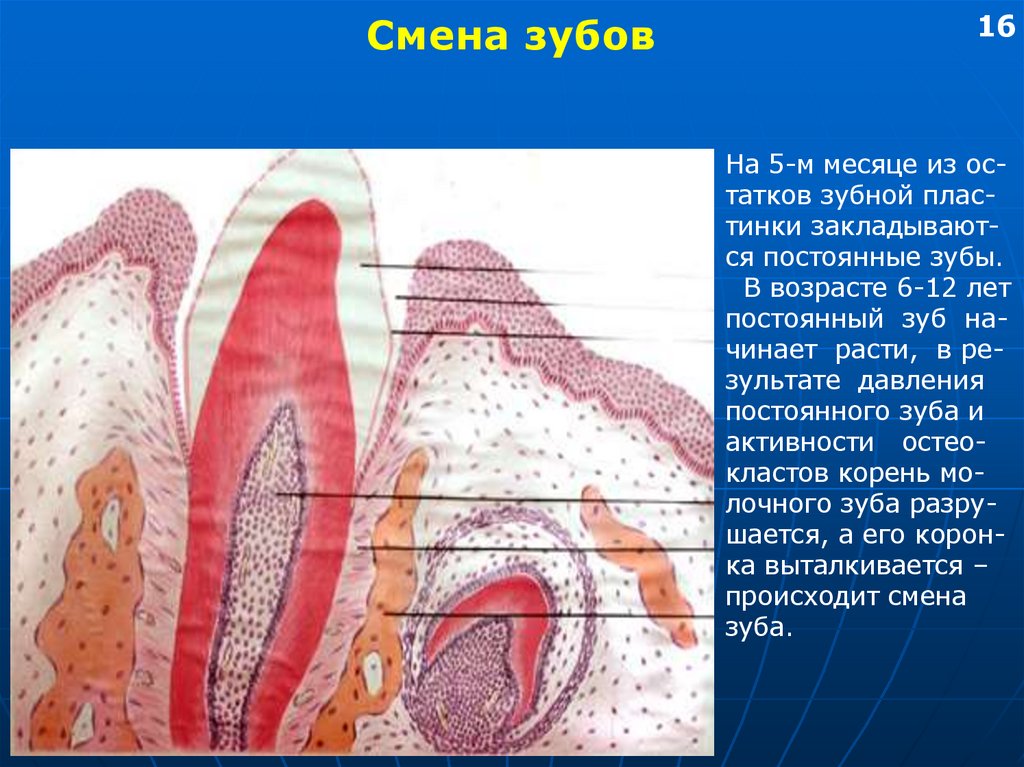 Смена зубов

16

На 5-м месяце из остатков зубной пластинки закладываются постоянные зубы.

В возрасте 6-12 лет постоянный зуб начинает расти, в результате давления постоянного зуба и активности остеокластов корень молочного зуба разрушается, а его коронка выталкивается – происходит смена зуба.